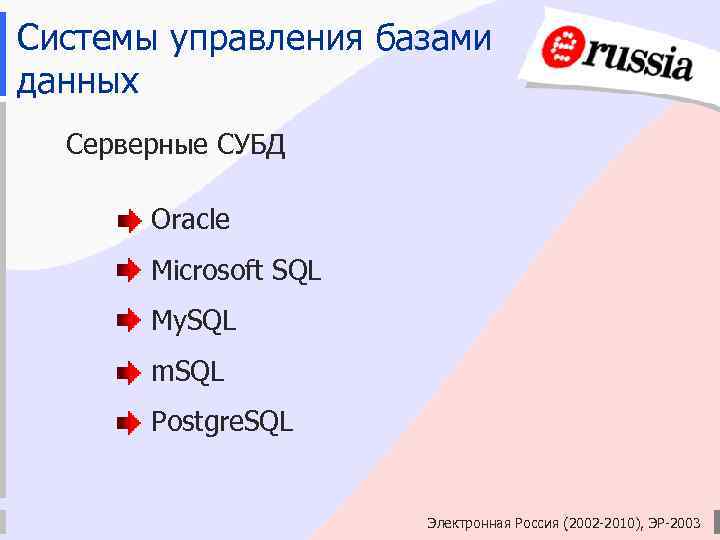 Системы управления базами данных

russia

Серверные СУБД

Oracle

Microsoft SQL

MySQL

mSQL

PostgreSQL

Электронная Россия (2002-2010), ЭР-2003